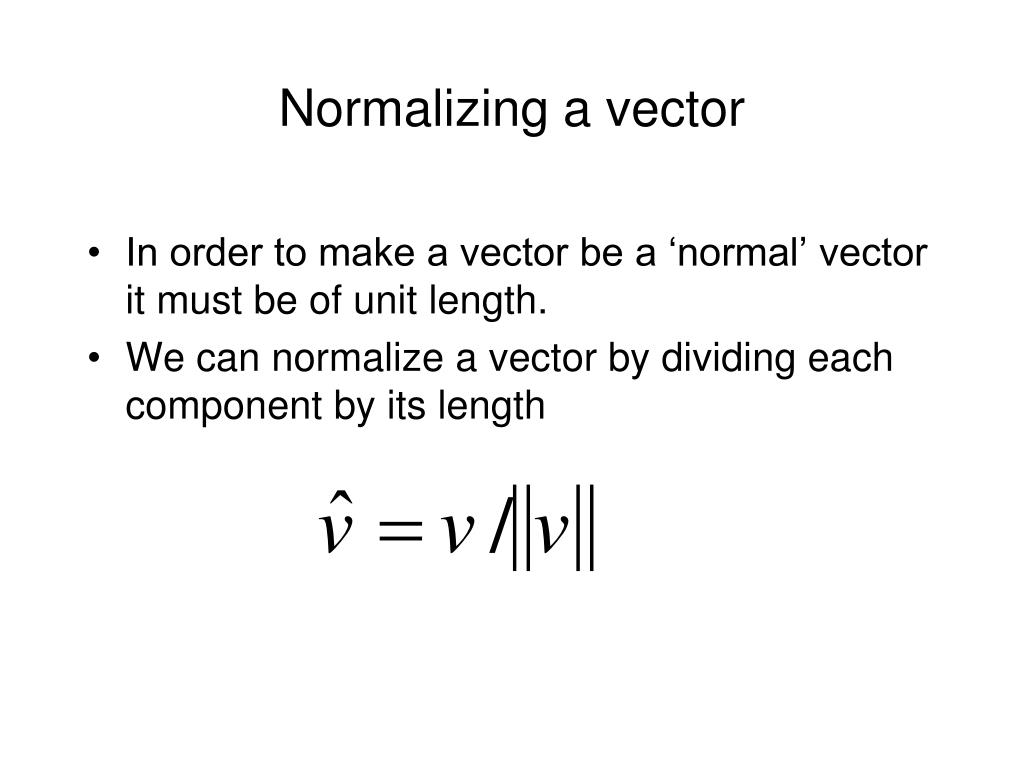 Normalizing a vector

• In order to make a vector be a ‘normal’ vector it must be of unit length.
• We can normalize a vector by dividing each component by its length

$\hat{v} = v / \|v\|$